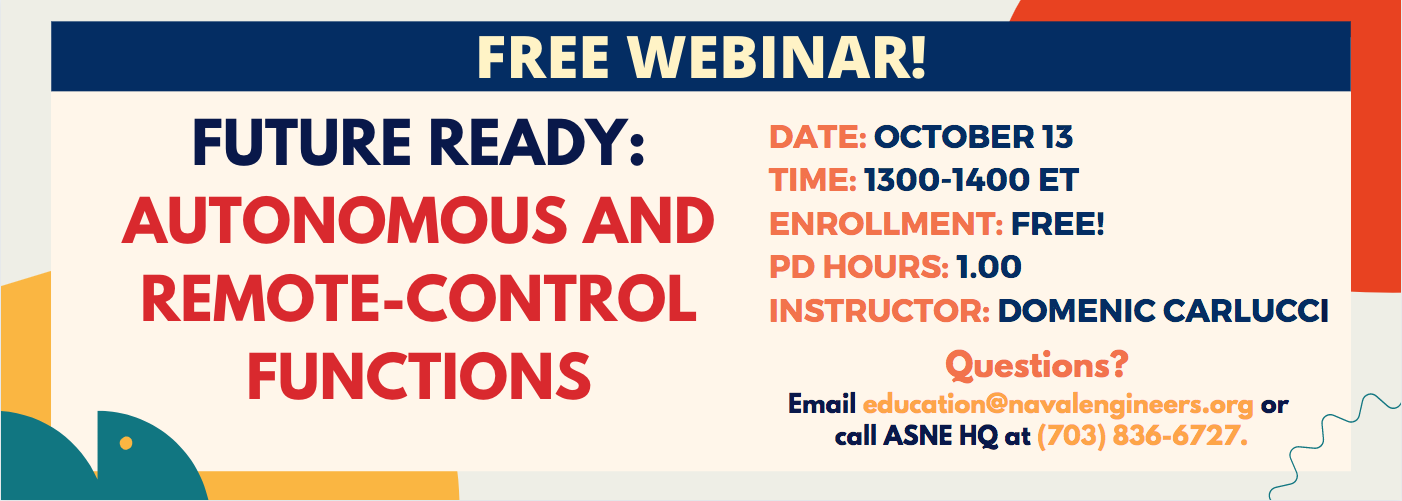 FREE WEBINAR!

FUTURE READY: AUTONOMOUS AND REMOTE-CONTROL FUNCTIONS

DATE: OCTOBER 13
TIME: 1300-1400 ET
ENROLLMENT: FREE!
PD HOURS: 1.00
INSTRUCTOR: DOMENIC CARLUCCI

Questions?
Email education@navalengineers.org or call ASNE HQ at (703) 836-6727.